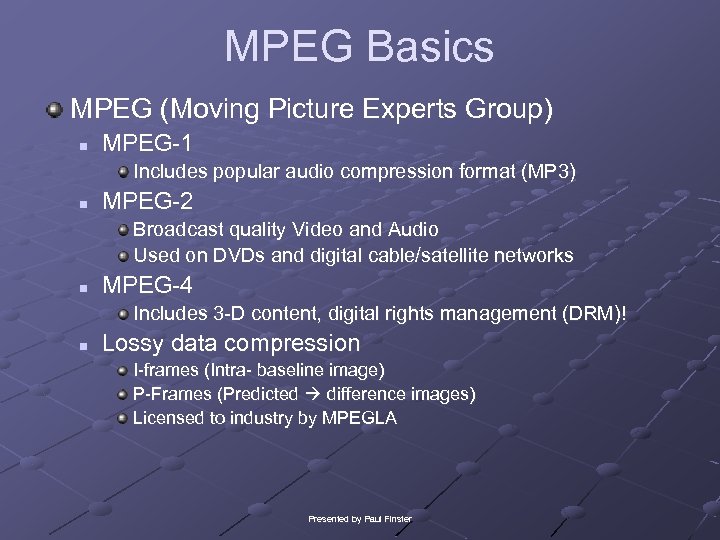 MPEG Basics

MPEG (Moving Picture Experts Group)

MPEG-1

Includes popular audio compression format (MP3)

MPEG-2

Broadcast quality Video and Audio

Used on DVDs and digital cable/satellite networks

MPEG-4

Includes 3-D content, digital rights management (DRM)!

Lossy data compression

I-frames (Intra- baseline image)

P-Frames (Predicted → difference images)

Licensed to industry by MPEGLA

Presented by Paul Finster